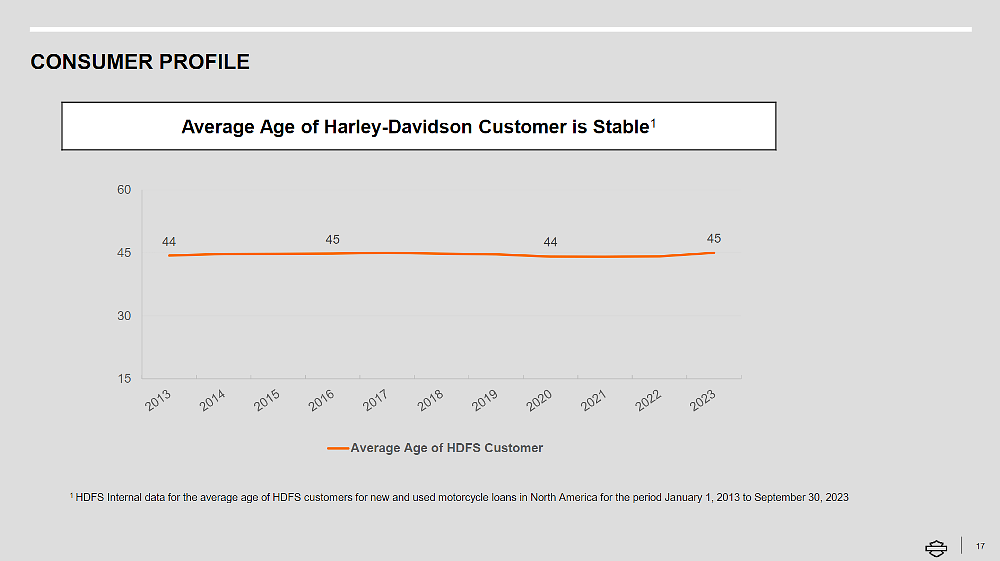 CONSUMER PROFILE

Average Age of Harley-Davidson Customer is Stable$^1$

60
45
30
15

44
45
44
45

2013
2014
2015
2016
2017
2018
2019
2020
2021
2022
2023

Average Age of HDFS Customer

$^1$ HDFS Internal data for the average age of HDFS customers for new and used motorcycle loans in North America for the period January 1, 2013 to September 30, 2023

17